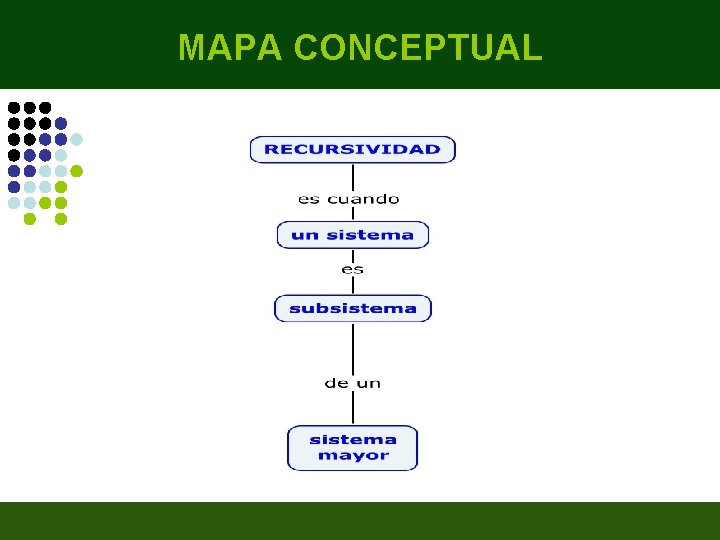 MAPA CONCEPTUAL

RECURSIVIDAD

es cuando

un sistema

es

subsistema

de un

sistema mayor